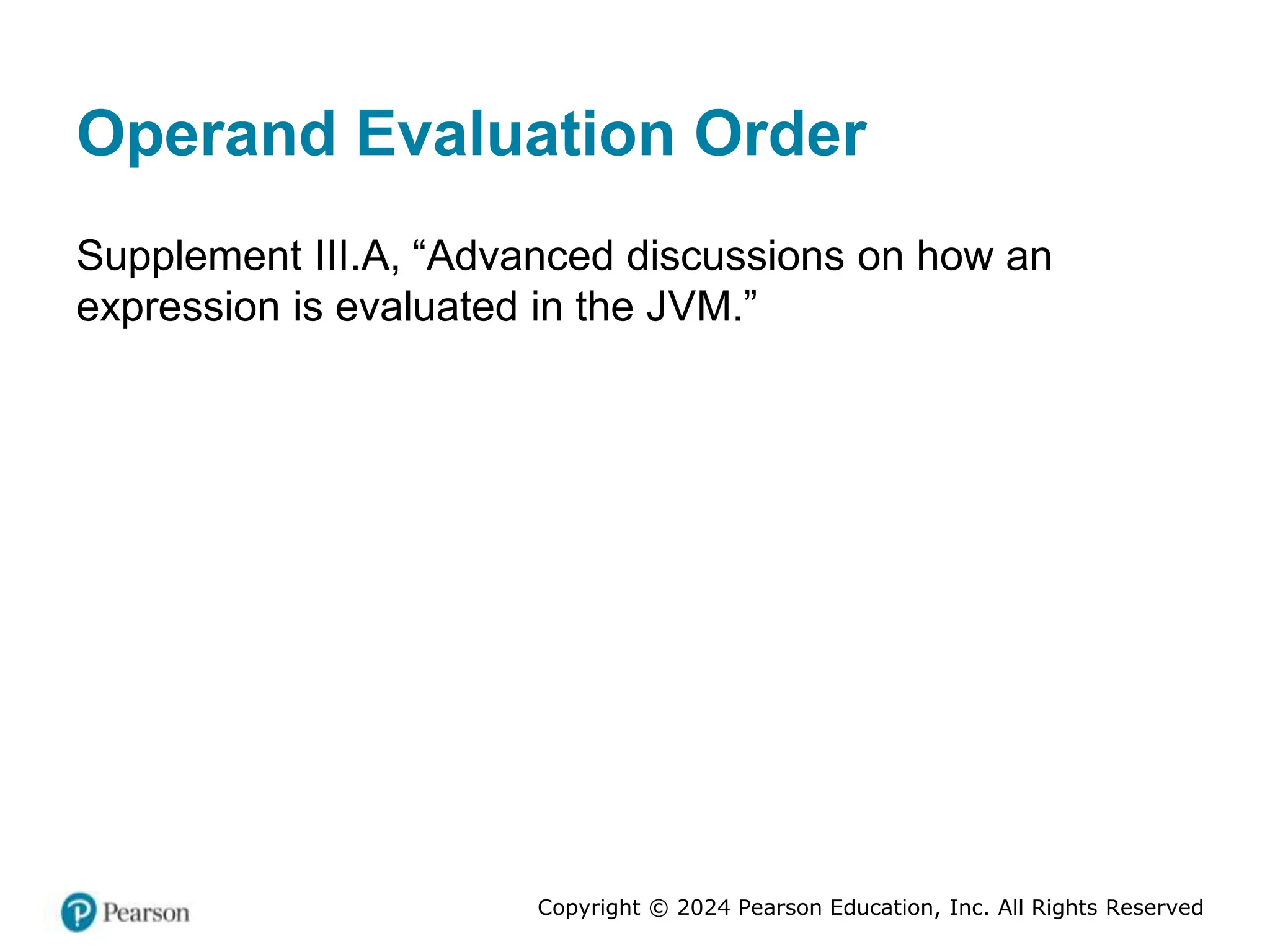 Operand Evaluation Order

Supplement III.A, “Advanced discussions on how an expression is evaluated in the JVM.”

Pearson

Copyright © 2024 Pearson Education, Inc. All Rights Reserved